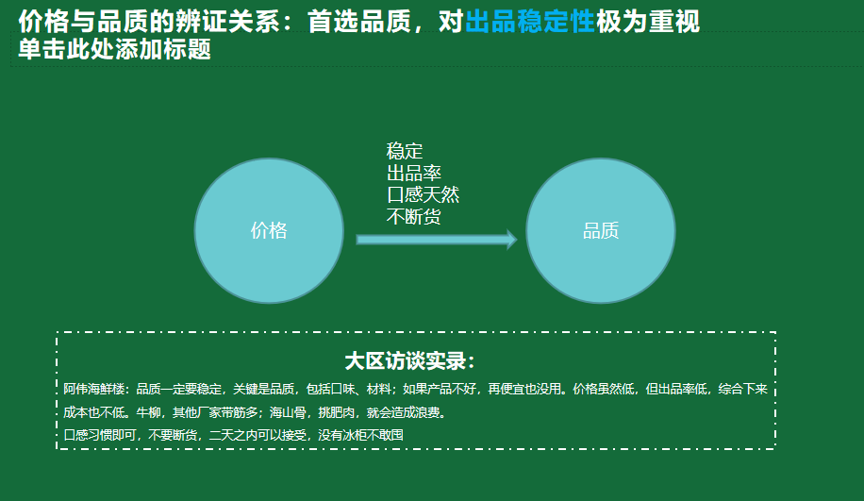 价格与品质的辨证关系：首选品质，对出品稳定性极为重视
单击此处添加标题

价格

稳定
出品率
口感天然
不断货

品质

大区访谈实录：
阿伟海鲜楼：品质一定要稳定，关键是品质，包括口味、材料；如果产品不好，再便宜也没用。价格虽然低，但出品率低，综合下来成本也不低。牛柳，其他厂家带筋多；海山骨，挑肥肉，就会造成浪费。
口感习惯即可，不要断货，二天之内可以接受，没有冰柜不敢囤